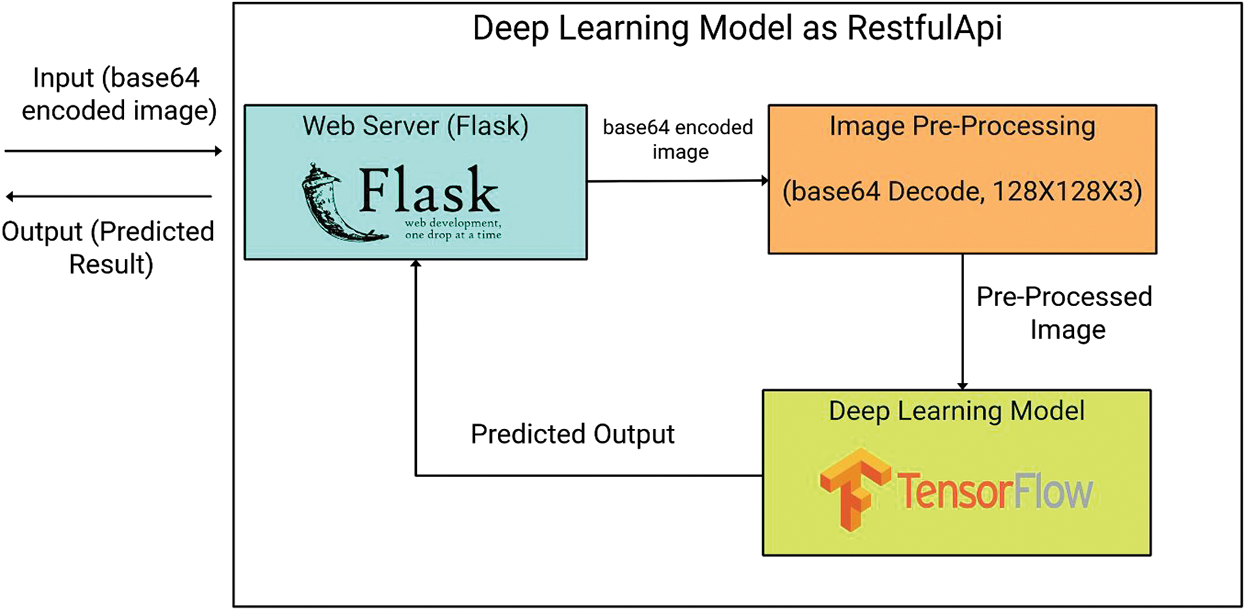 Deep Learning Model as RestfulApi

Input (base64 encoded image)

Output (Predicted Result)

Web Server (Flask)

Flask
web development, one drop at a time

base64 encoded image

Image Pre-Processing

(base64 Decode, 128X128X3)

Pre-Processed Image

Deep Learning Model

TensorFlow

Predicted Output